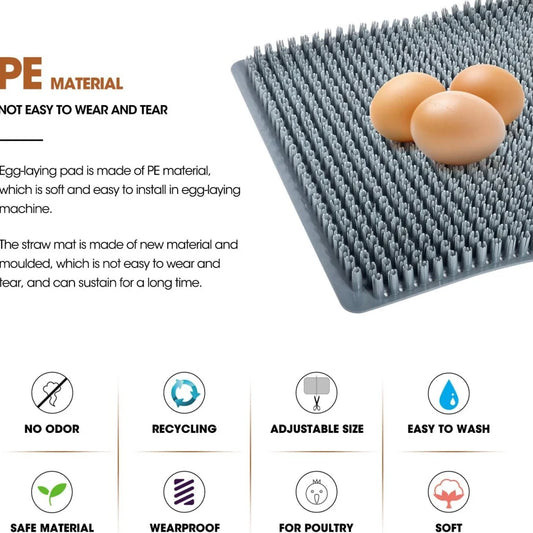 PE MATERIAL

NOT EASY TO WEAR AND TEAR

Egg-laying pad is made of PE material, which is soft and easy to install in egg-laying machine.

The straw mat is made of new material and moulded, which is not easy to wear and tear, and can sustain for a long time.

NO ODOR

RECYCLING

ADJUSTABLE SIZE

EASY TO WASH

SAFE MATERIAL

WEARPROOF

FOR POULTRY

SOFT